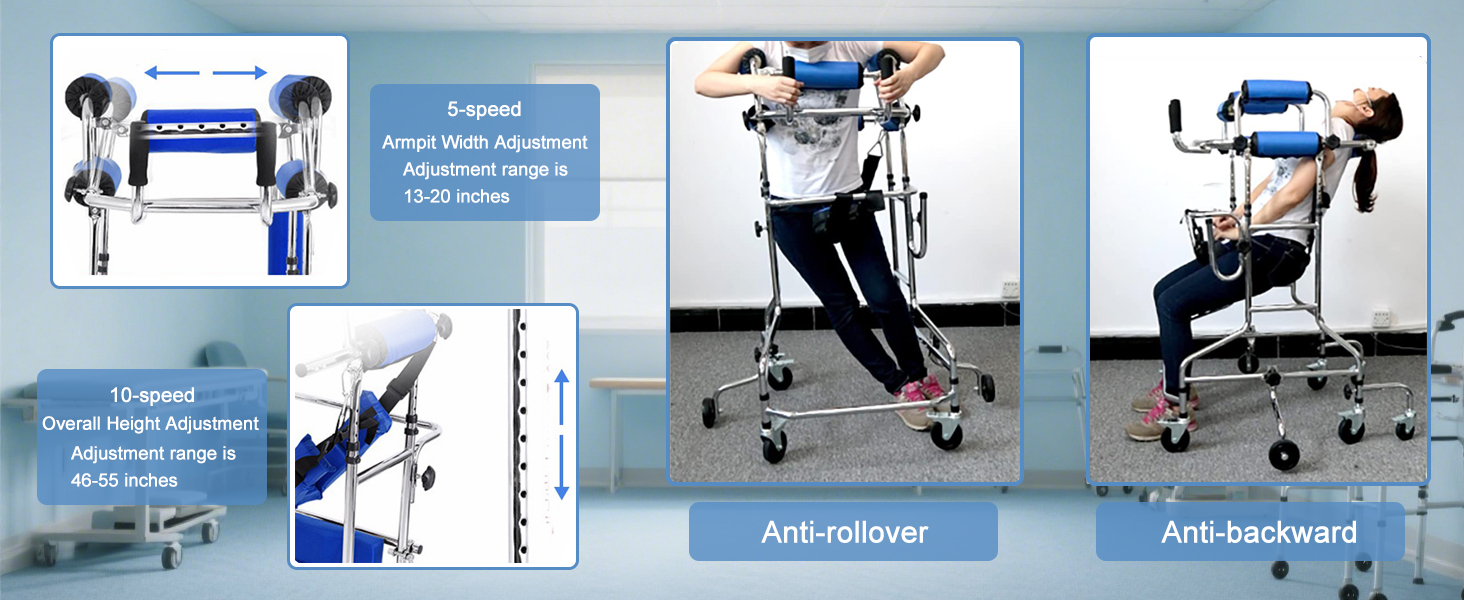 5-speed
Armpit Width Adjustment
Adjustment range is
13-20 inches

10-speed
Overall Height Adjustment
Adjustment range is
46-55 inches

Anti-rollover

Anti-backward